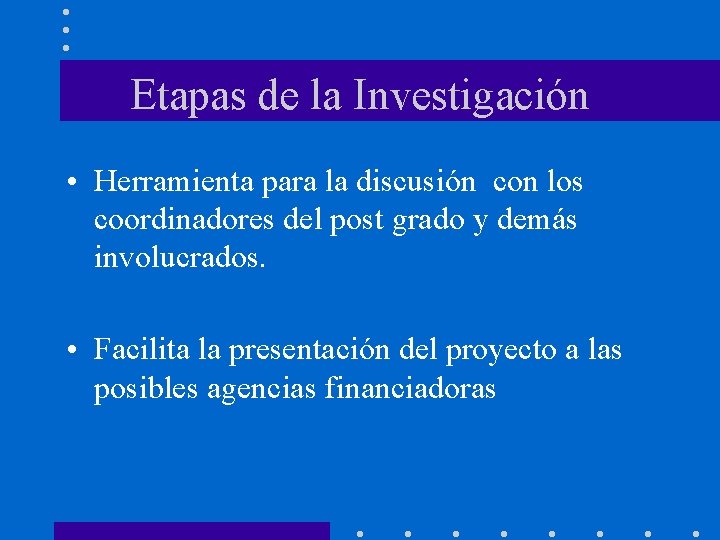 Etapas de la Investigación

• Herramienta para la discusión con los coordinadores del post grado y demás involucrados.

• Facilita la presentación del proyecto a las posibles agencias financiadoras